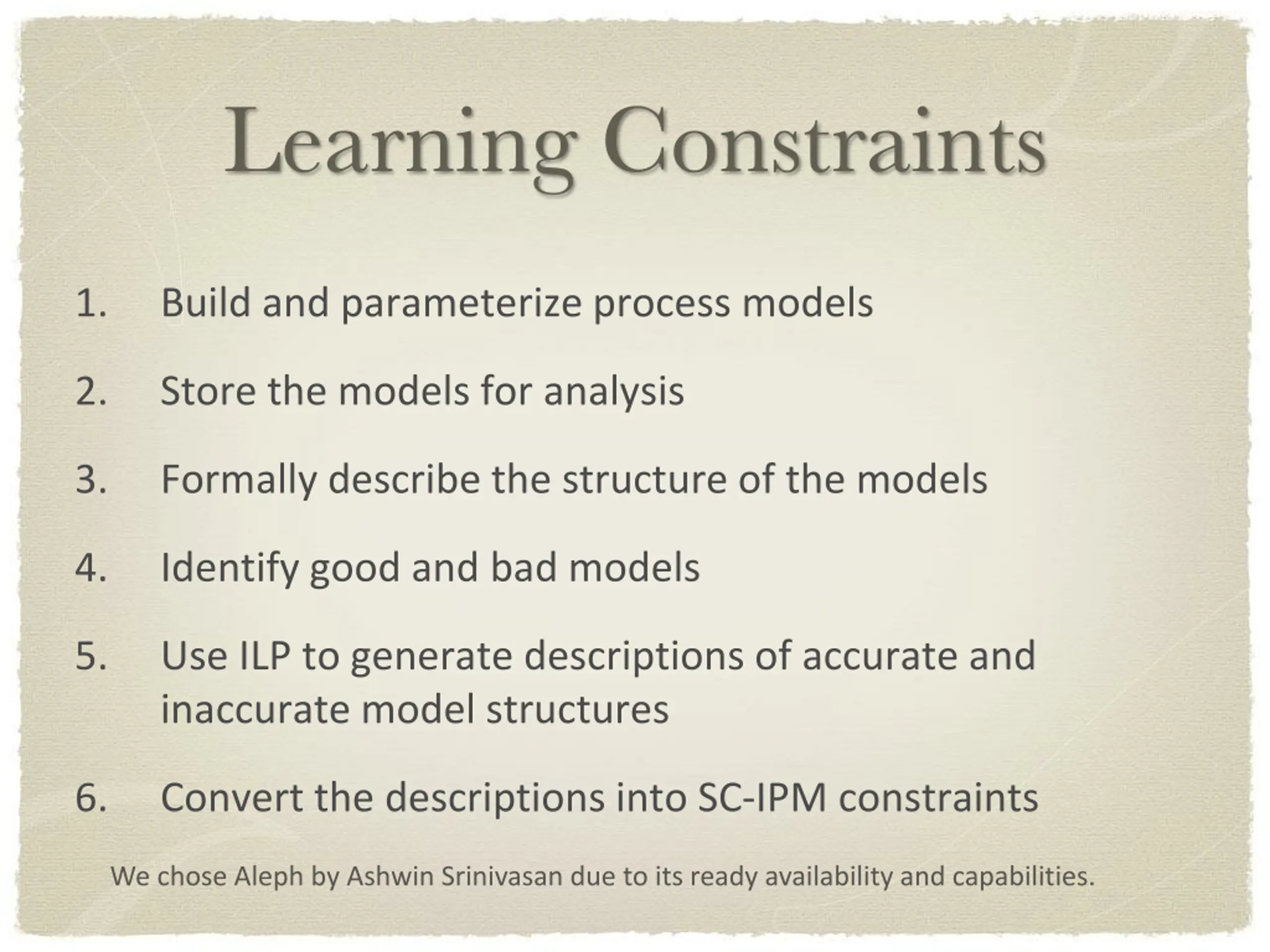 Learning Constraints

1. Build and parameterize process models

2. Store the models for analysis

3. Formally describe the structure of the models

4. Identify good and bad models

5. Use ILP to generate descriptions of accurate and inaccurate model structures

6. Convert the descriptions into SC-IPM constraints

We chose Aleph by Ashwin Srinivasan due to its ready availability and capabilities.